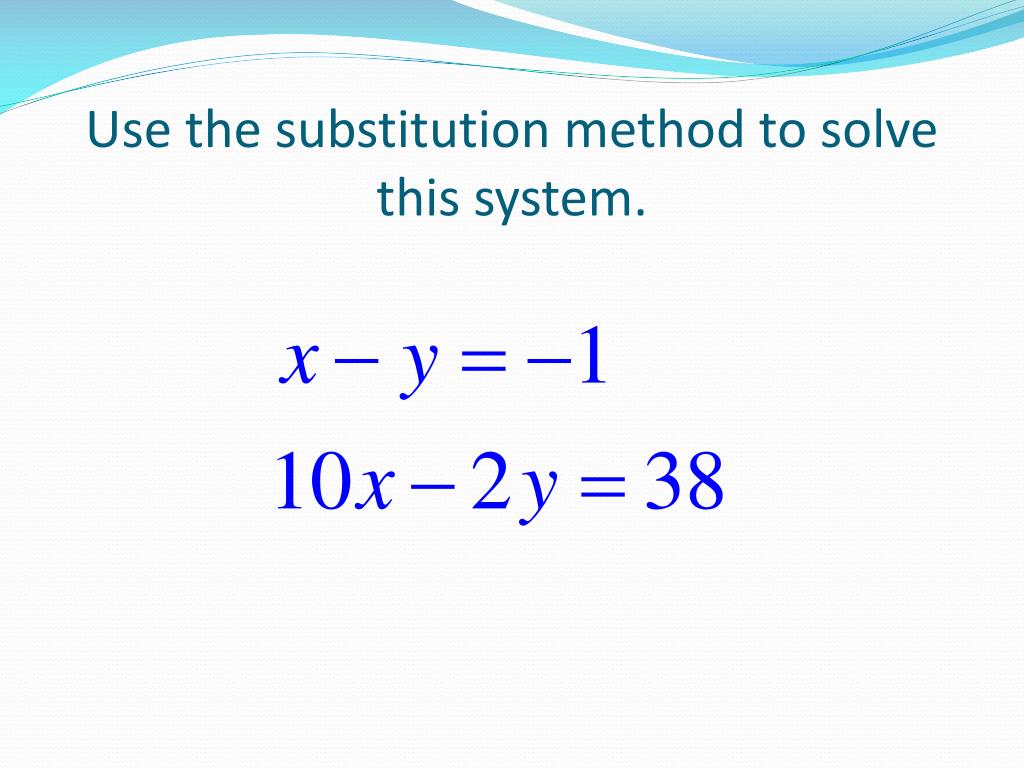 Use the substitution method to solve this system.

$x - y = -1$

$10x - 2y = 38$